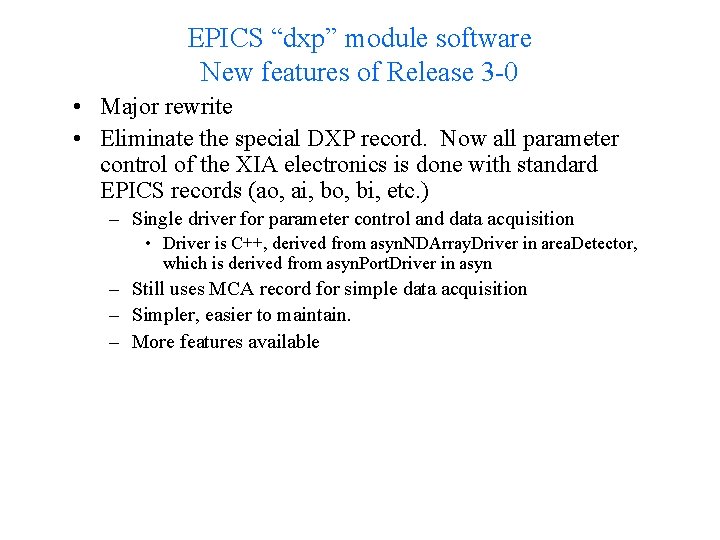 EPICS “dxp” module software
New features of Release 3-0

• Major rewrite
• Eliminate the special DXP record. Now all parameter control of the XIA electronics is done with standard EPICS records (ao, ai, bo, bi, etc.)
– Single driver for parameter control and data acquisition
• Driver is C++, derived from asynNDArrayDriver in areaDetector, which is derived from asynPortDriver in asyn
– Still uses MCA record for simple data acquisition
– Simpler, easier to maintain.
– More features available